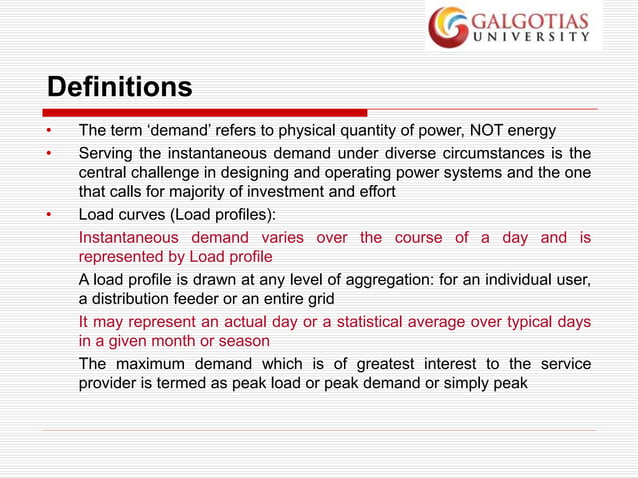 GALGOTIAS UNIVERSITY

Definitions

• The term ‘demand’ refers to physical quantity of power, NOT energy
• Serving the instantaneous demand under diverse circumstances is the central challenge in designing and operating power systems and the one that calls for majority of investment and effort
• Load curves (Load profiles):

Instantaneous demand varies over the course of a day and is represented by Load profile

A load profile is drawn at any level of aggregation: for an individual user, a distribution feeder or an entire grid

It may represent an actual day or a statistical average over typical days in a given month or season

The maximum demand which is of greatest interest to the service provider is termed as peak load or peak demand or simply peak